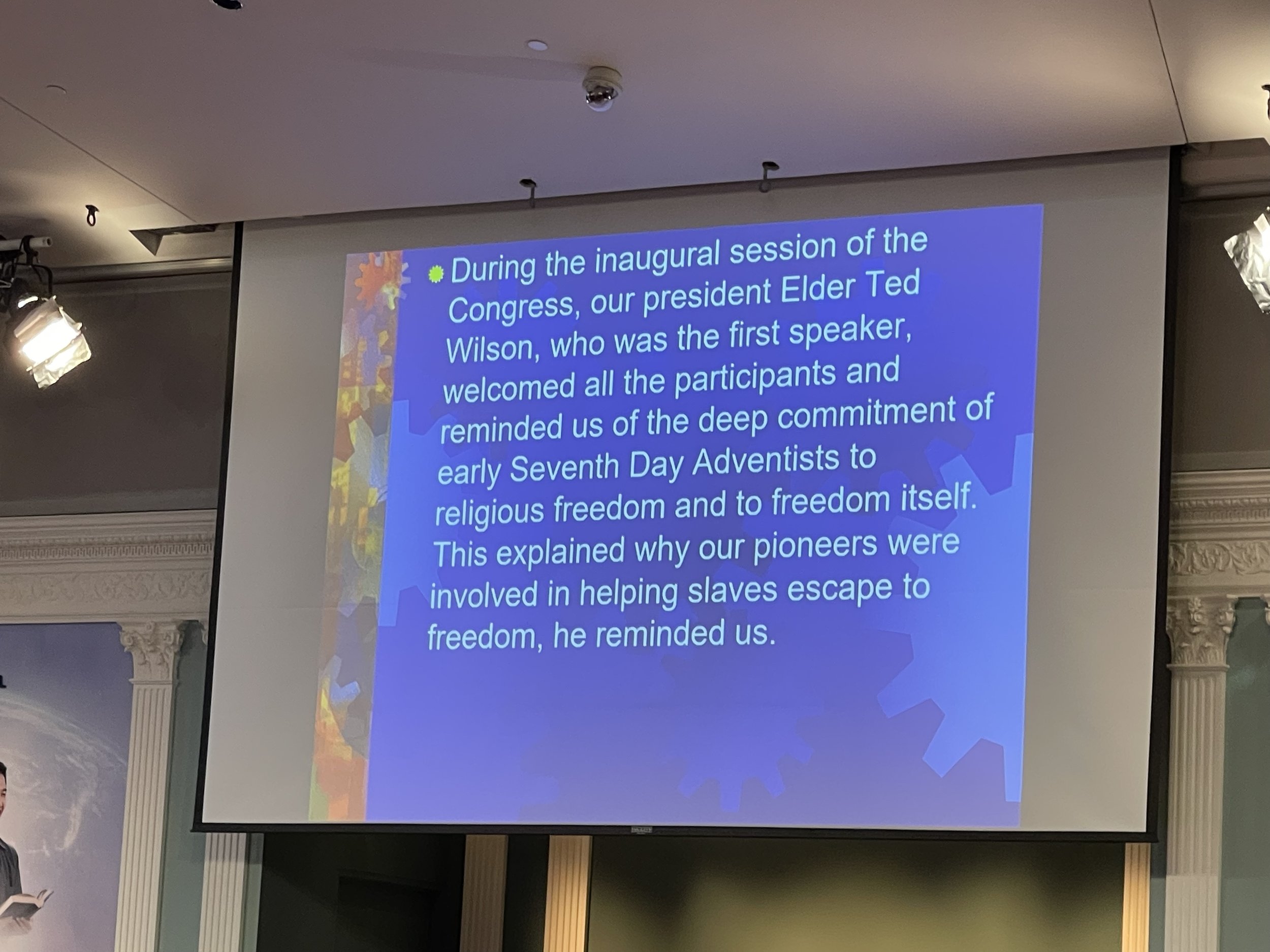 During the inaugural session of the Congress, our president Elder Ted Wilson, who was the first speaker, welcomed all the participants and reminded us of the deep commitment of early Seventh Day Adventists to religious freedom and to freedom itself. This explained why our pioneers were involved in helping slaves escape to freedom, he reminded us.